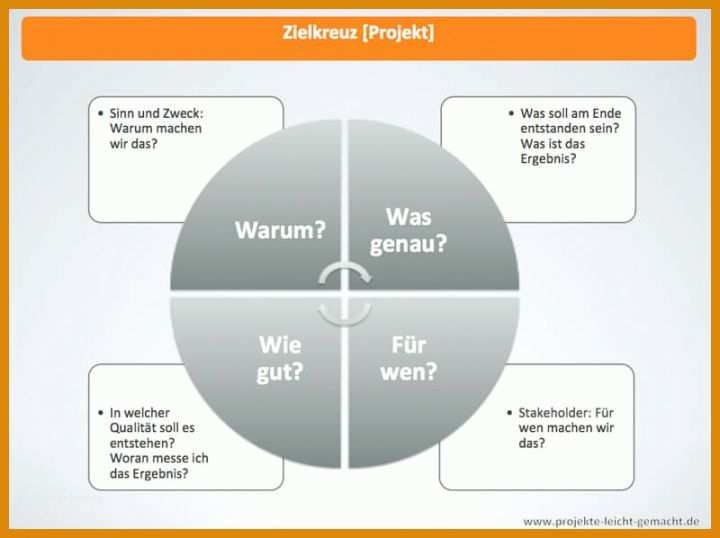 Zielkreuz [Projekt]

• Sinn und Zweck: Warum machen wir das?

• Was soll am Ende entstanden sein? Was ist das Ergebnis?

Warum?

Was genau?

Wie gut?

Für wen?

• In welcher Qualität soll es entstehen? Woran messe ich das Ergebnis?

• Stakeholder: Für wen machen wir das?

www.projekte-leicht-gemacht.de